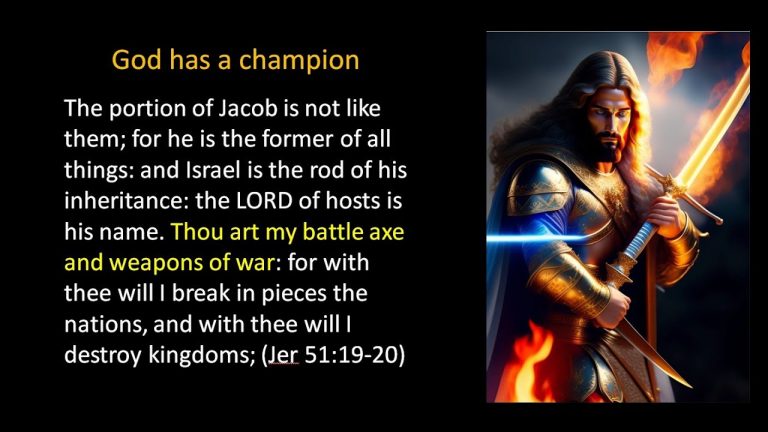 God has a champion

The portion of Jacob is not like them; for he is the former of all things: and Israel is the rod of his inheritance: the LORD of hosts is his name. Thou art my battle axe and weapons of war: for with thee will I break in pieces the nations, and with thee will I destroy kingdoms; (Jer 51:19-20)